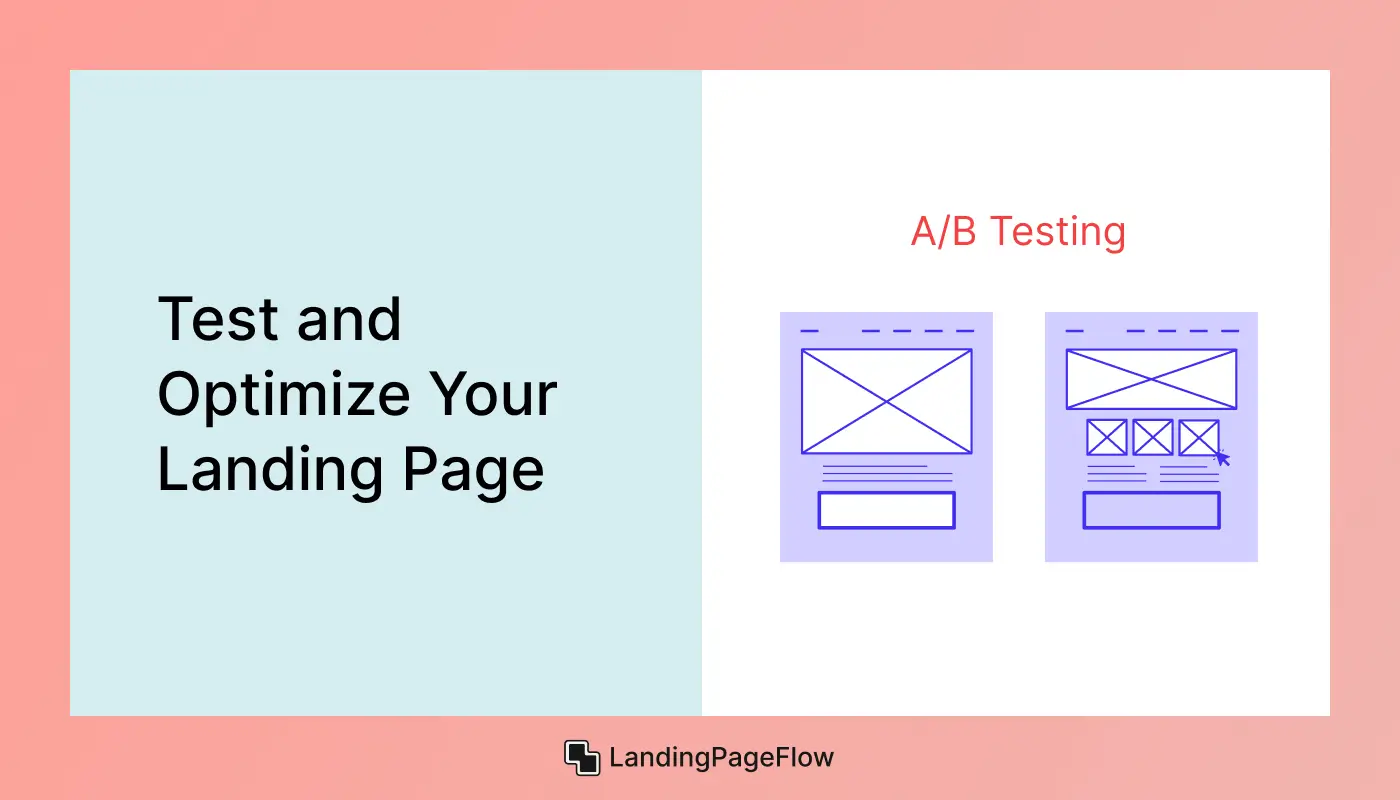 Test and Optimize Your Landing Page

A/B Testing

LandingPageFlow